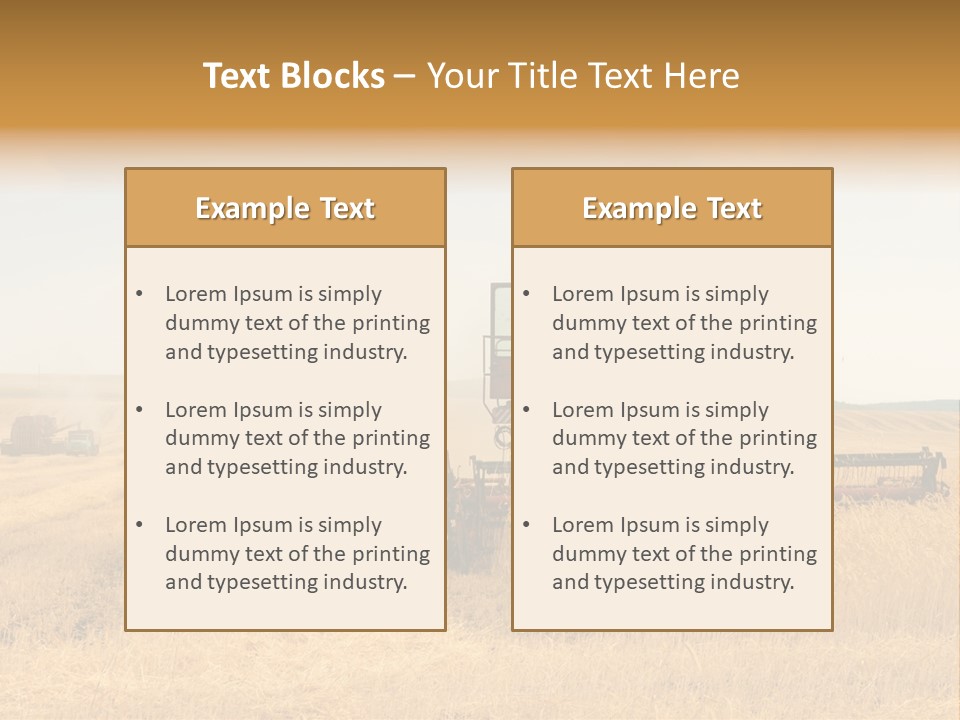 Text Blocks – Your Title Text Here

Example Text

• Lorem Ipsum is simply dummy text of the printing and typesetting industry.

• Lorem Ipsum is simply dummy text of the printing and typesetting industry.

• Lorem Ipsum is simply dummy text of the printing and typesetting industry.

Example Text

• Lorem Ipsum is simply dummy text of the printing and typesetting industry.

• Lorem Ipsum is simply dummy text of the printing and typesetting industry.

• Lorem Ipsum is simply dummy text of the printing and typesetting industry.